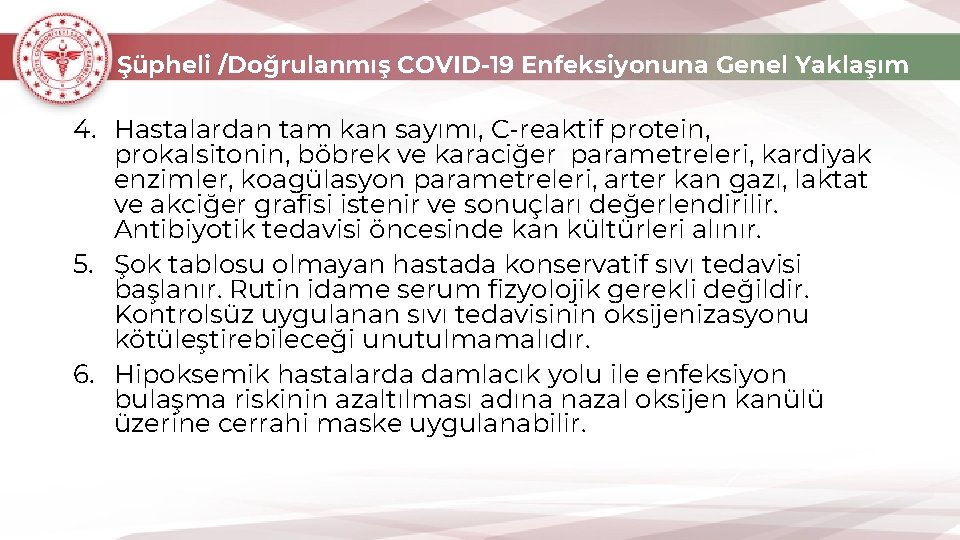 Şüpheli /Doğrulanmış COVID-19 Enfeksiyonuna Genel Yaklaşım

4. Hastalardan tam kan sayımı, C-reaktif protein, prokalsitonin, böbrek ve karaciğer parametreleri, kardiyak enzimler, koagülasyon parametreleri, arter kan gazı, laktat ve akciğer grafisi istenir ve sonuçları değerlendirilir. Antibiyotik tedavisi öncesinde kan kültürleri alınır.

5. Şok tablosu olmayan hastada konservatif sıvı tedavisi başlanır. Rutin idame serum fizyolojik gerekli değildir. Kontrolsüz uygulanan sıvı tedavisinin oksijenizasyonu kötüleştirebileceği unutulmamalıdır.

6. Hipoksemik hastalarda damlacık yolu ile enfeksiyon bulaşma riskinin azaltılması adına nazal oksijen kanülü üzerine cerrahi maske uygulanabilir.